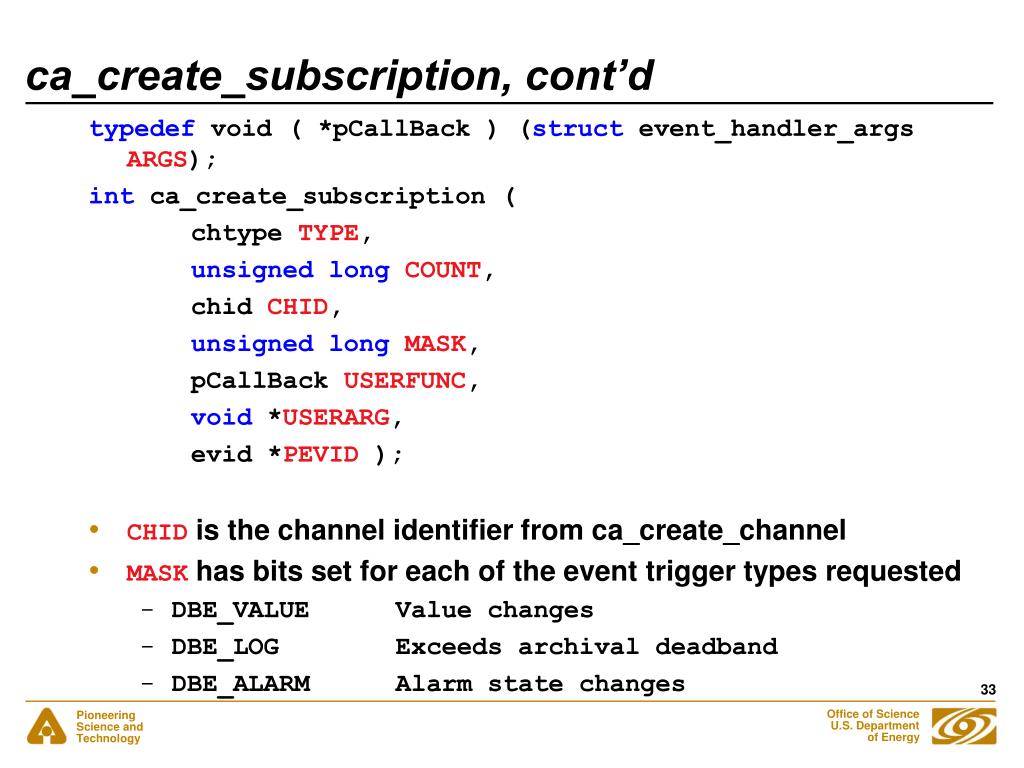 ca_create_subscription, cont'd

typedef void ( *pCallBack ) (struct event_handler_args ARGS);

int ca_create_subscription (
chtype TYPE,
unsigned long COUNT,
chid CHID,
unsigned long MASK,
pCallBack USERFUNC,
void *USERARG,
evid *PEVID );

• CHID is the channel identifier from ca_create_channel
• MASK has bits set for each of the event trigger types requested
– DBE_VALUE Value changes
– DBE_LOG Exceeds archival deadband
– DBE_ALARM Alarm state changes

33

Pioneering Science and Technology

Office of Science U.S. Department of Energy